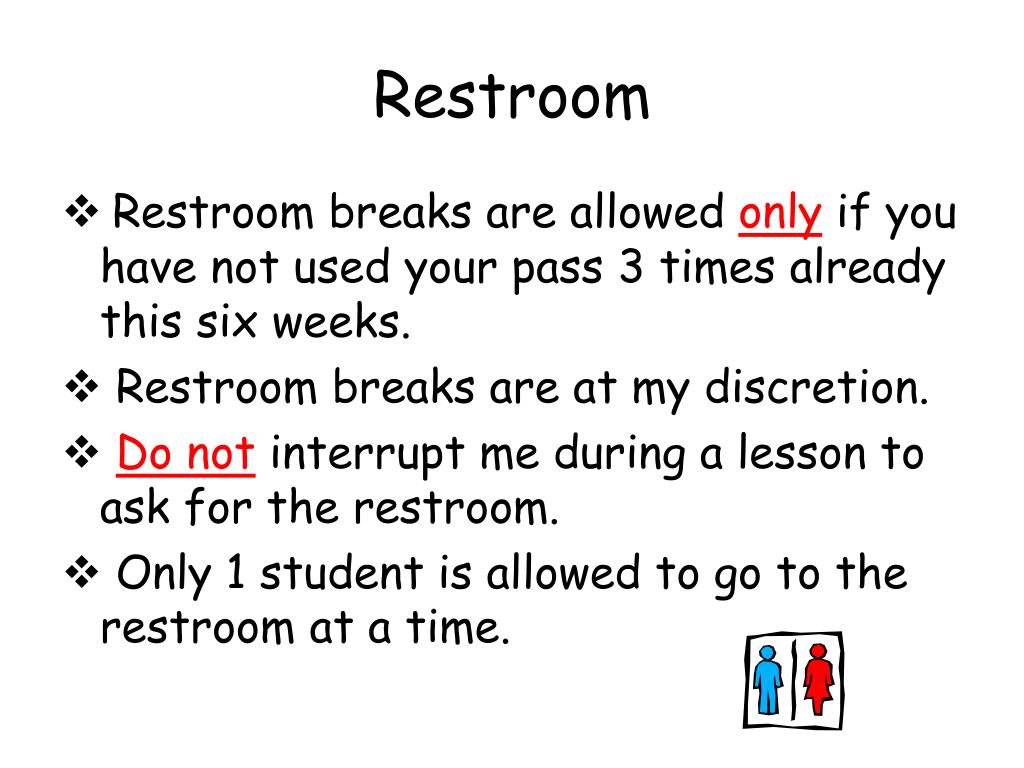 Restroom

❖ Restroom breaks are allowed only if you have not used your pass 3 times already this six weeks.

❖ Restroom breaks are at my discretion.

❖ Do not interrupt me during a lesson to ask for the restroom.

❖ Only 1 student is allowed to go to the restroom at a time.